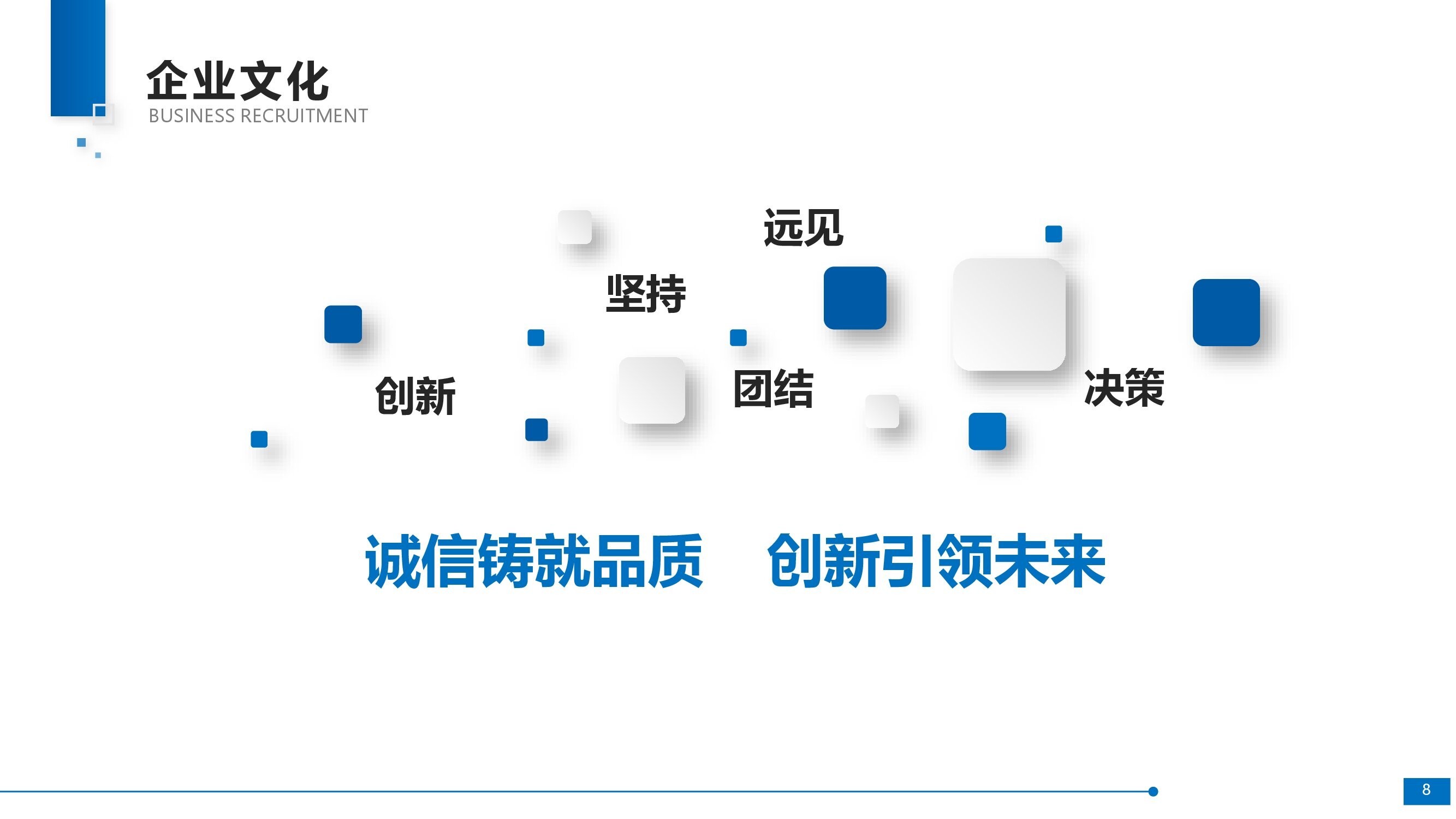 企业文化
BUSINESS RECRUITMENT

远见

坚持

创新

团结

决策

诚信铸就品质　创新引领未来

8